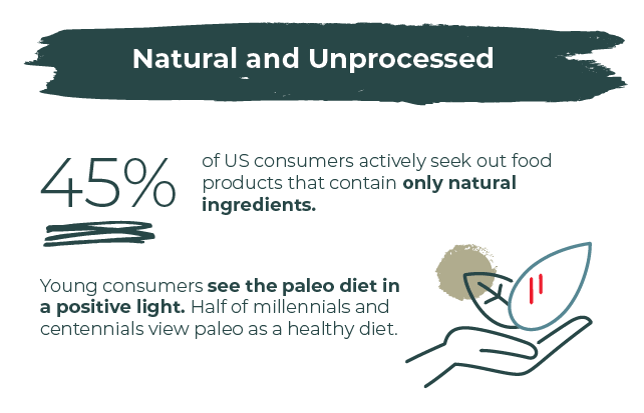 Natural and Unprocessed

45%

of US consumers actively seek out food products that contain only natural ingredients.

Young consumers see the paleo diet in a positive light. Half of millennials and centennials view paleo as a healthy diet.